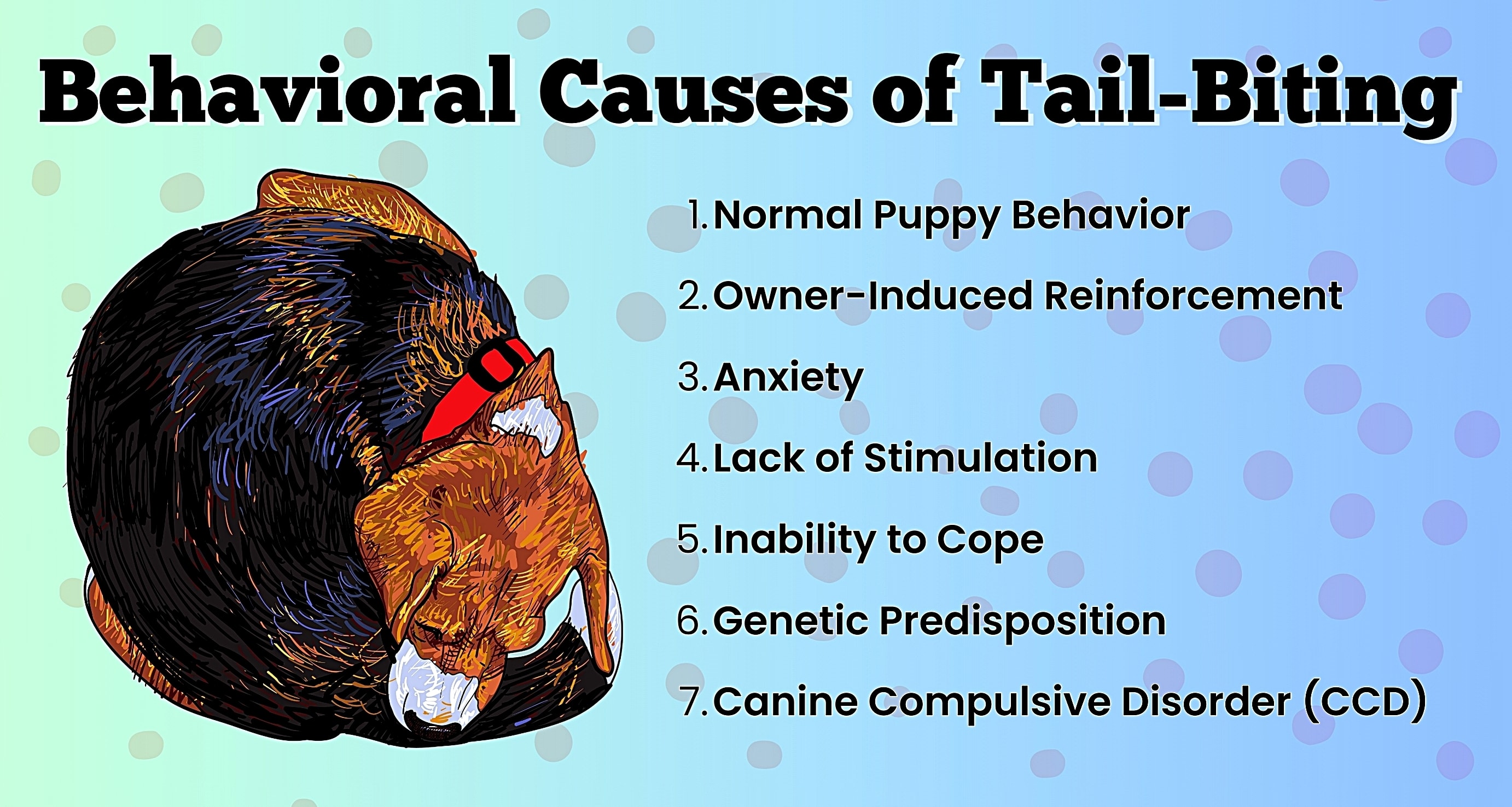 Behavioral Causes of Tail-Biting

1. Normal Puppy Behavior
2. Owner-Induced Reinforcement
3. Anxiety
4. Lack of Stimulation
5. Inability to Cope
6. Genetic Predisposition
7. Canine Compulsive Disorder (CCD)